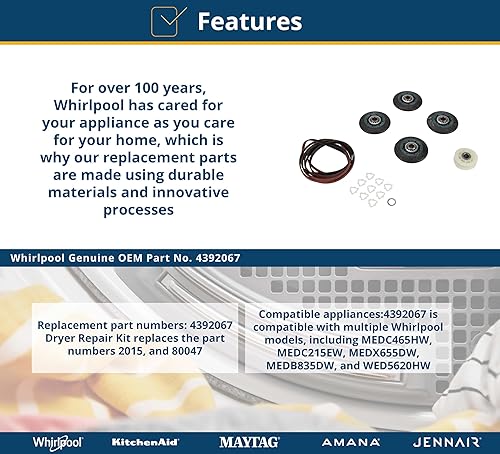 Features

For over 100 years, Whirlpool has cared for your appliance as you care for your home, which is why our replacement parts are made using durable materials and innovative processes

Whirlpool Genuine OEM Part No. 4392067

Replacement part numbers: 4392067 Dryer Repair Kit replaces the part numbers 2015, and 80047

Compatible appliances:4392067 is compatible with multiple Whirlpool models, including MEDC465HW, MEDC215EW, MEDX655DW, MEDB835DW, and WED5620HW

Whirlpool KitchenAid MAYTAG AMANA JENNAIR